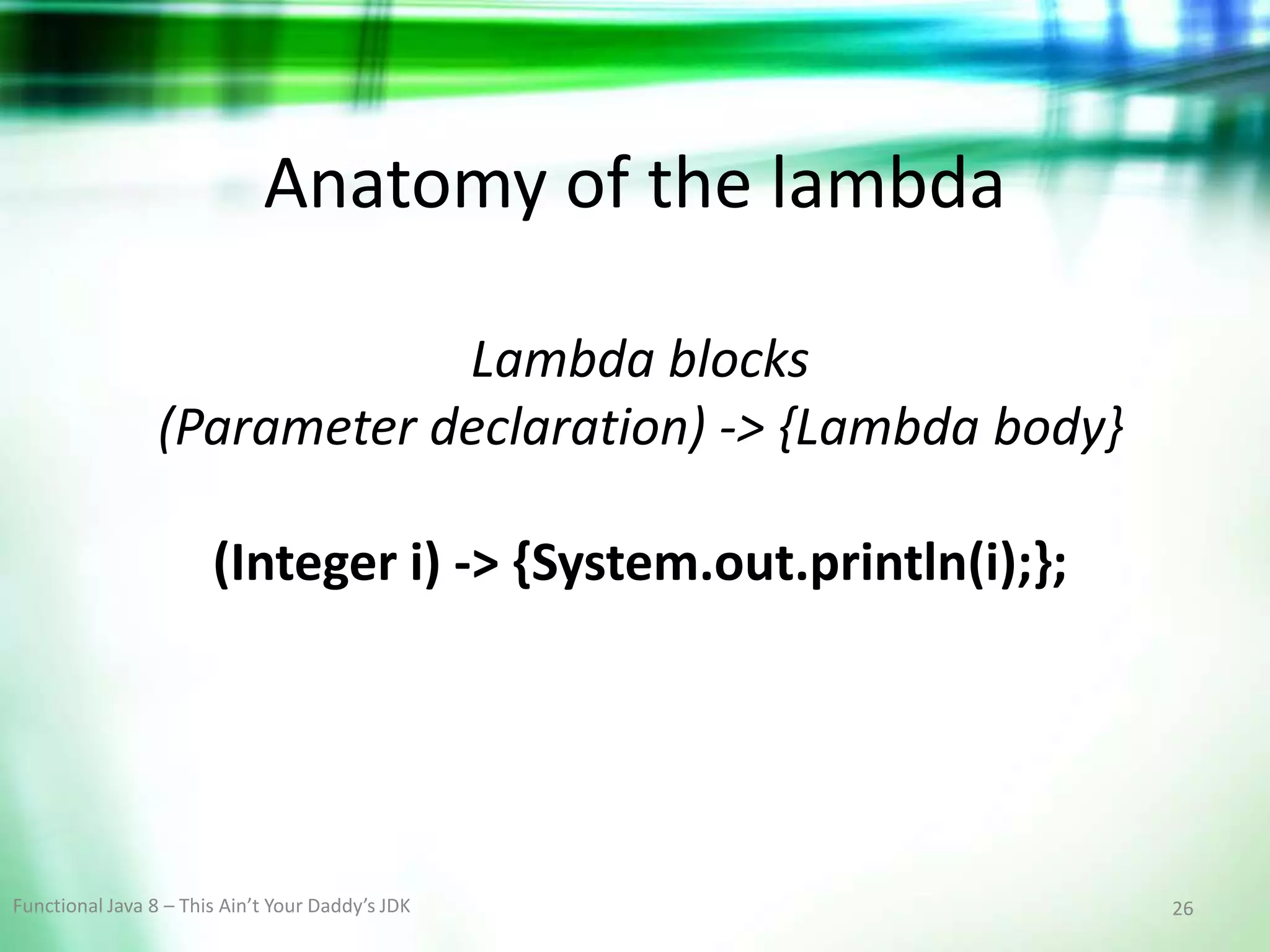 Anatomy of the lambda

Lambda blocks
(Parameter declaration) -> {Lambda body}

(Integer i) -> {System.out.println(i);};

Functional Java 8 – This Ain’t Your Daddy’s JDK

26